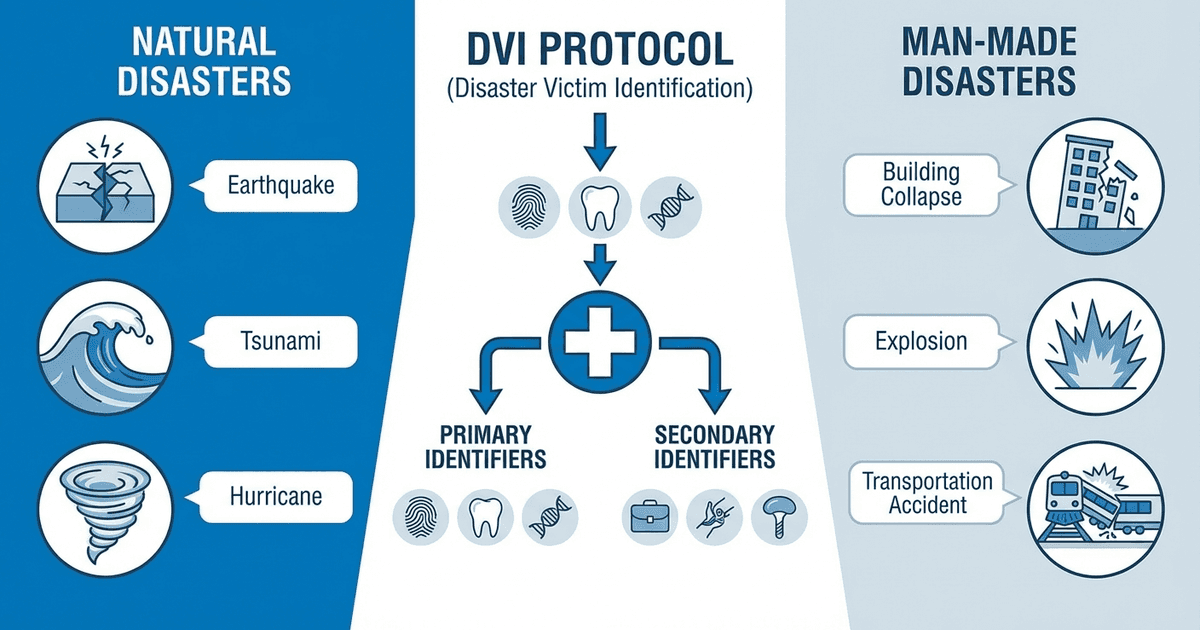 NATURAL DISASTERS

Earthquake

Tsunami

Hurricane

DVI PROTOCOL
(Disaster Victim Identification)

PRIMARY IDENTIFIERS

SECONDARY IDENTIFIERS

MAN-MADE DISASTERS

Building Collapse

Explosion

Transportation Accident